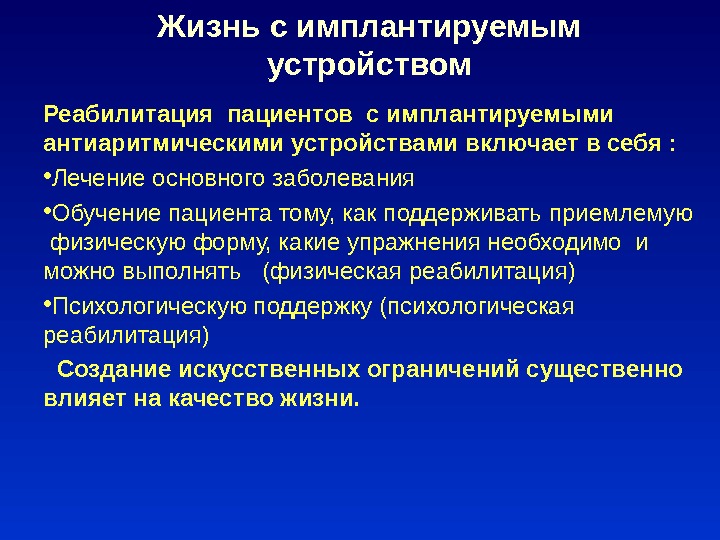 Жизнь с имплантируемым устройством

Реабилитация пациентов с имплантируемыми антиаритмическими устройствами включает в себя :

•Лечение основного заболевания

•Обучение пациента тому, как поддерживать приемлемую физическую форму, какие упражнения необходимо и можно выполнять (физическая реабилитация)

•Психологическую поддержку (психологическая реабилитация)

Создание искусственных ограничений существенно влияет на качество жизни.